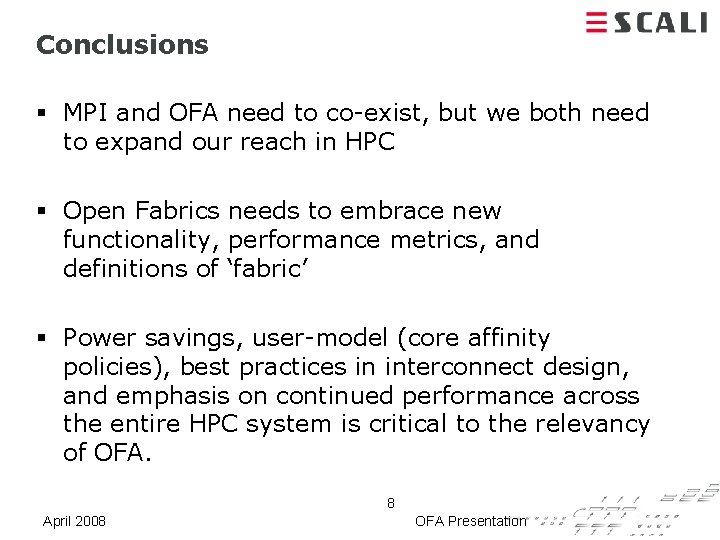 SCALI

Conclusions

▪ MPI and OFA need to co-exist, but we both need to expand our reach in HPC

▪ Open Fabrics needs to embrace new functionality, performance metrics, and definitions of 'fabric'

▪ Power savings, user-model (core affinity policies), best practices in interconnect design, and emphasis on continued performance across the entire HPC system is critical to the relevancy of OFA.

8

April 2008

OFA Presentation